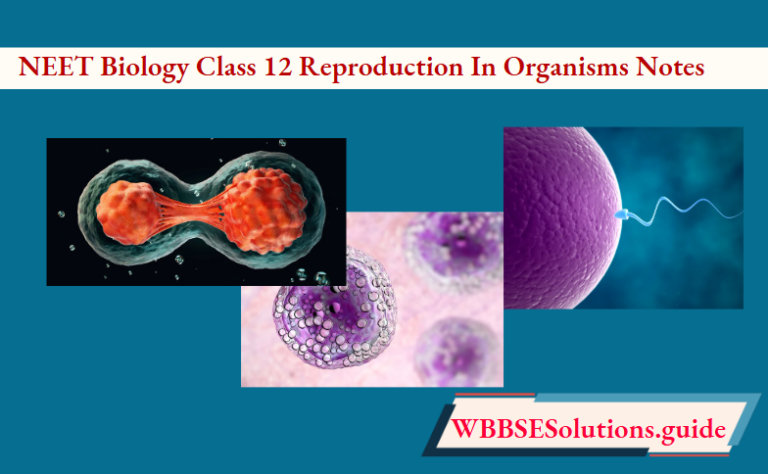 NEET Biology Class 12 Reproduction In Organisms Notes

WBBSESolutions.guide